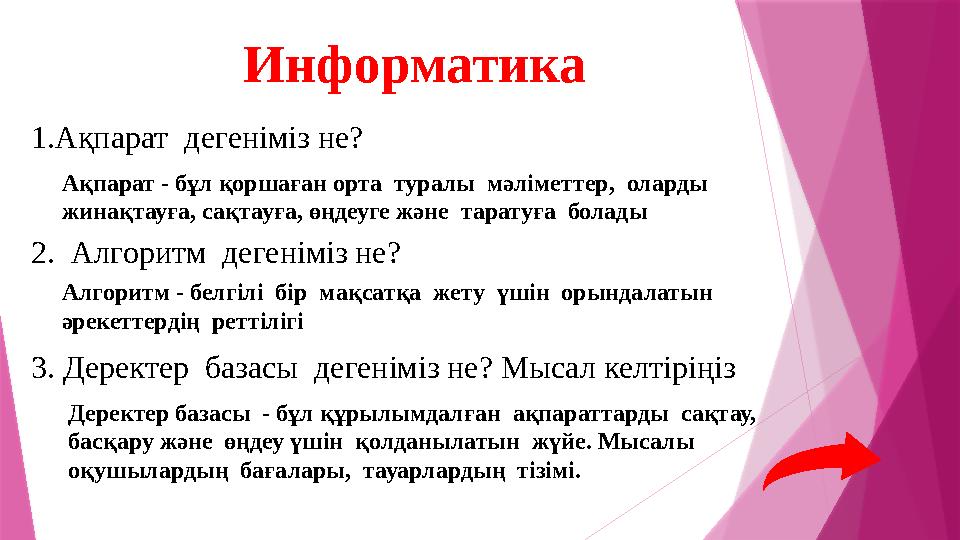 Информатика

1.Ақпарат дегеніміз не?

Ақпарат - бұл қоршаған орта туралы мәліметтер, оларды жинақтауға, сақтауға, өңдеуге және таратуға болады

2. Алгоритм дегеніміз не?

Алгоритм - белгілі бір мақсатқа жету үшін орындалатын әрекеттердің реттілігі

3. Деректер базасы дегеніміз не? Мысал келтіріңіз

Деректер базасы - бұл құрылымдалған ақпараттарды сақтау, басқару және өңдеу үшін қолданылатын жүйе. Мысалы оқушылардың бағалары, тауарлардың тізімі.